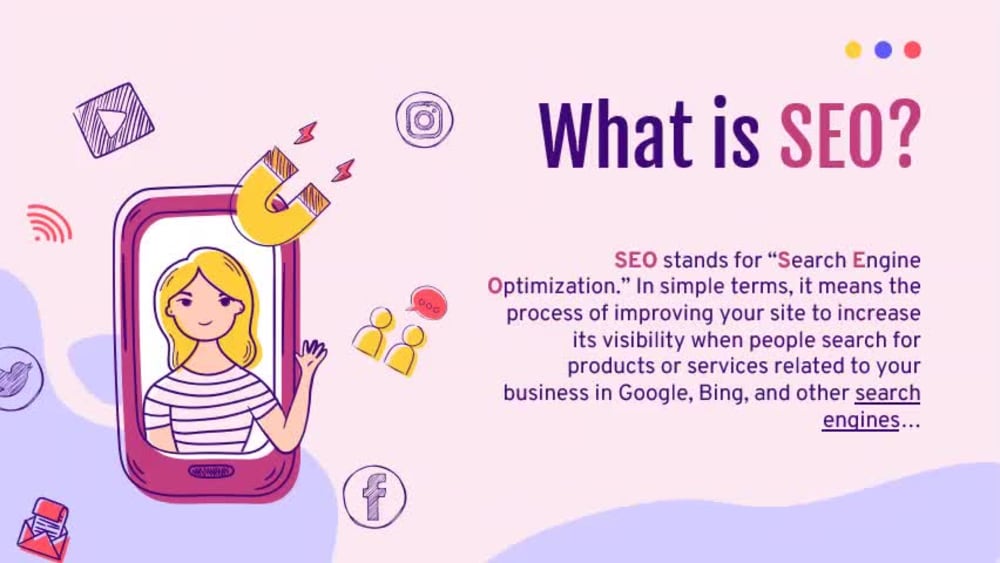 What is SEO?

SEO stands for "Search Engine Optimization." In simple terms, it means the process of improving your site to increase its visibility when people search for products or services related to your business in Google, Bing, and other search engines...